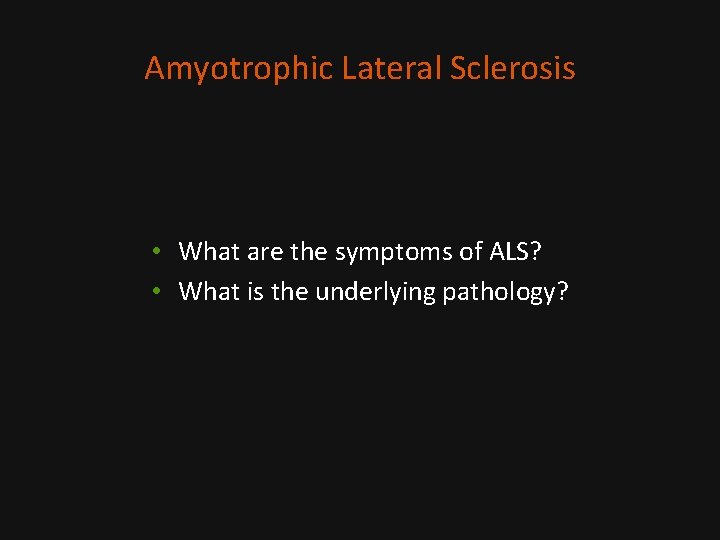 Amyotrophic Lateral Sclerosis

• What are the symptoms of ALS?
• What is the underlying pathology?